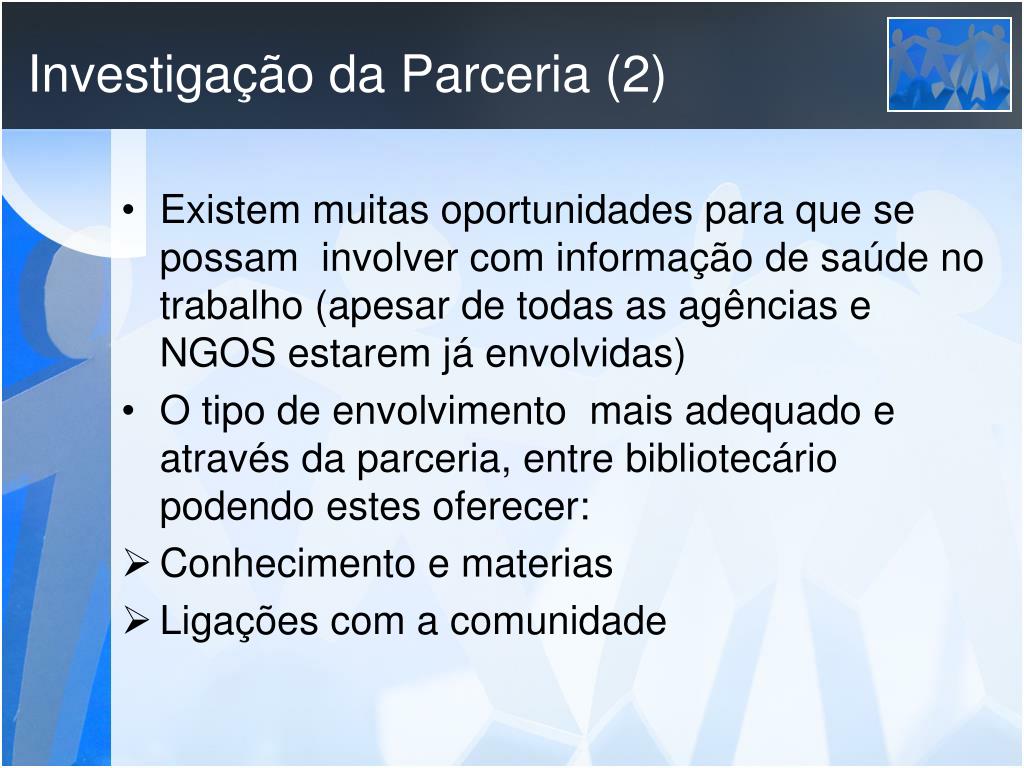 Investigação da Parceria (2)

• Existem muitas oportunidades para que se possam involver com informação de saúde no trabalho (apesar de todas as agências e NGOS estarem já envolvidas)
• O tipo de envolvimento mais adequado e através da parceria, entre bibliotecário podendo estes oferecer:
➢ Conhecimento e materias
➢ Ligações com a comunidade